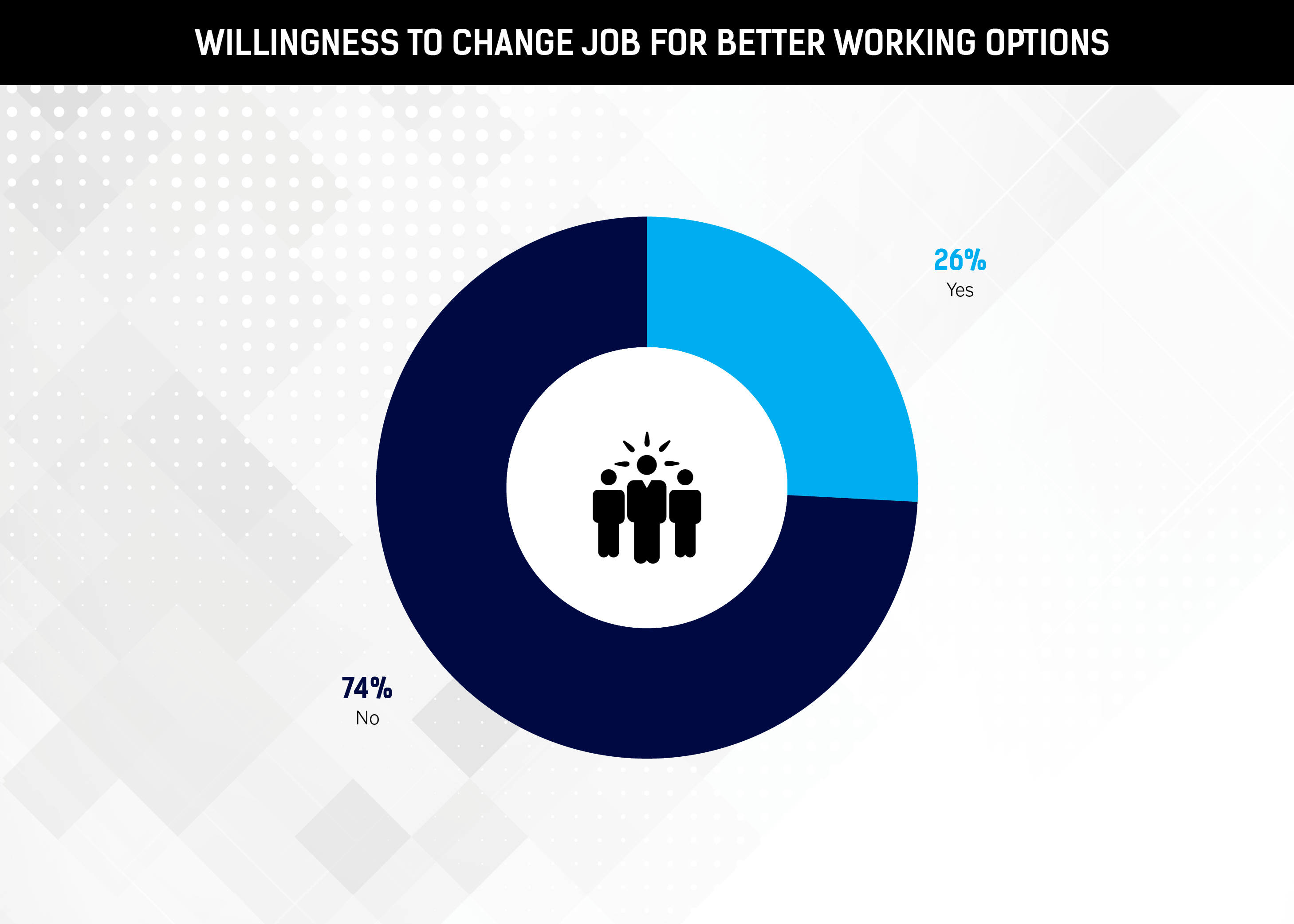 WILLINGNESS TO CHANGE JOB FOR BETTER WORKING OPTIONS

26%
Yes

74%
No